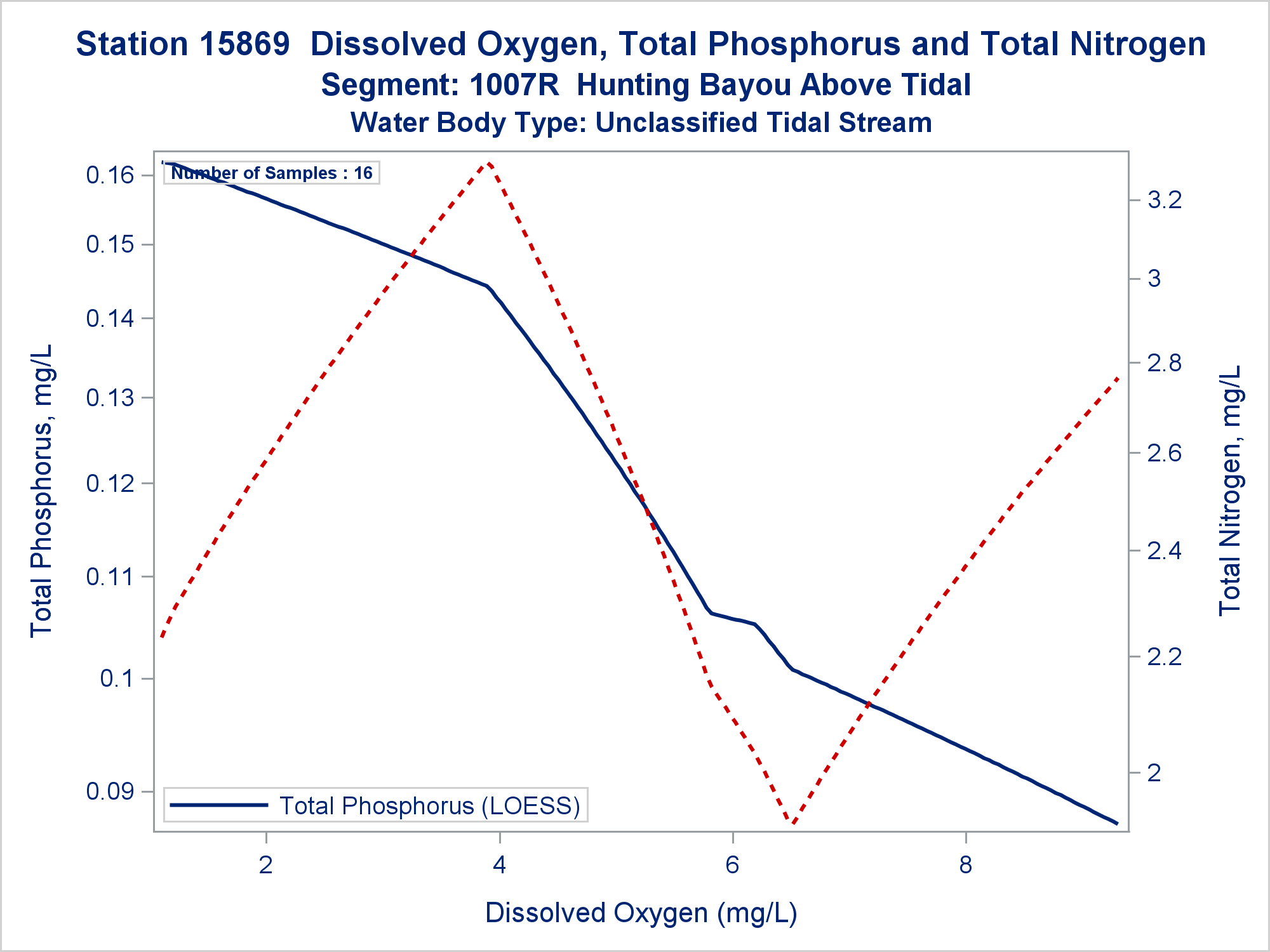 Station 15869 Dissolved Oxygen, Total Phosphorus and Total Nitrogen
Segment: 1007R Hunting Bayou Above Tidal
Water Body Type: Unclassified Tidal Stream

Number of Samples : 16

Total Phosphorus, mg/L
0.16
0.15
0.14
0.13
0.12
0.11
0.1
0.09

Total Nitrogen, mg/L
3.2
3
2.8
2.6
2.4
2.2
2

Total Phosphorus (LOESS)

2
4
6
8

Dissolved Oxygen (mg/L)